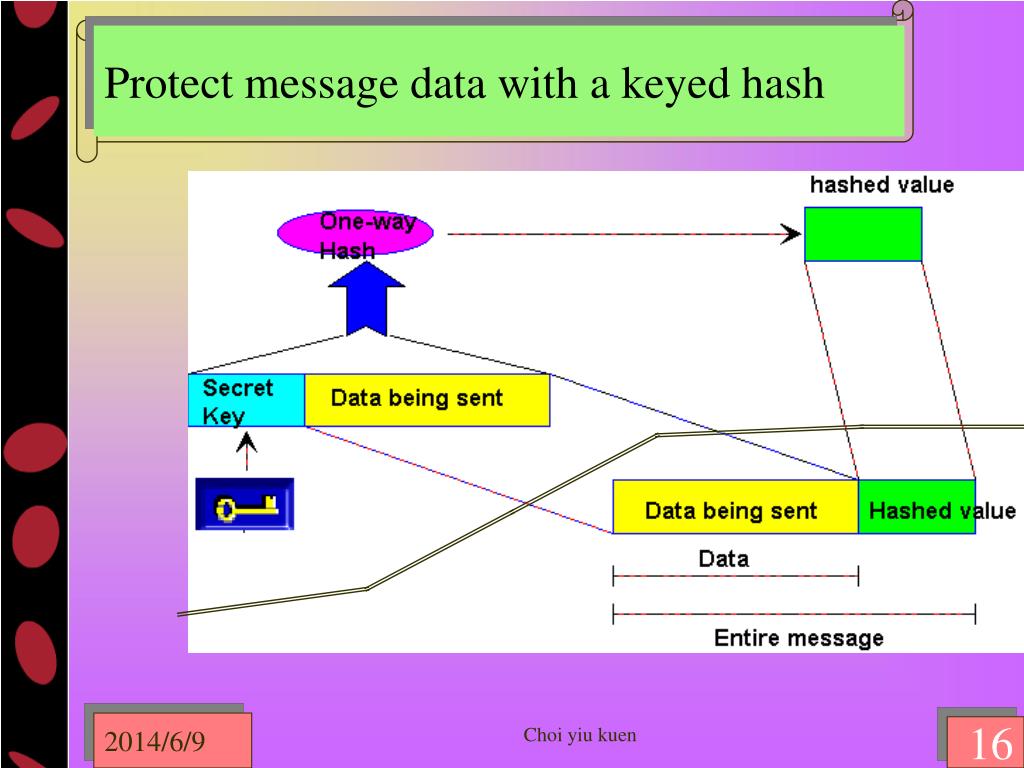 Protect message data with a keyed hash

hashed value

One-way Hash

Secret Key

Data being sent

Data being sent

Hashed value

Data

Entire message

2014/6/9

Choi yiu kuen

16